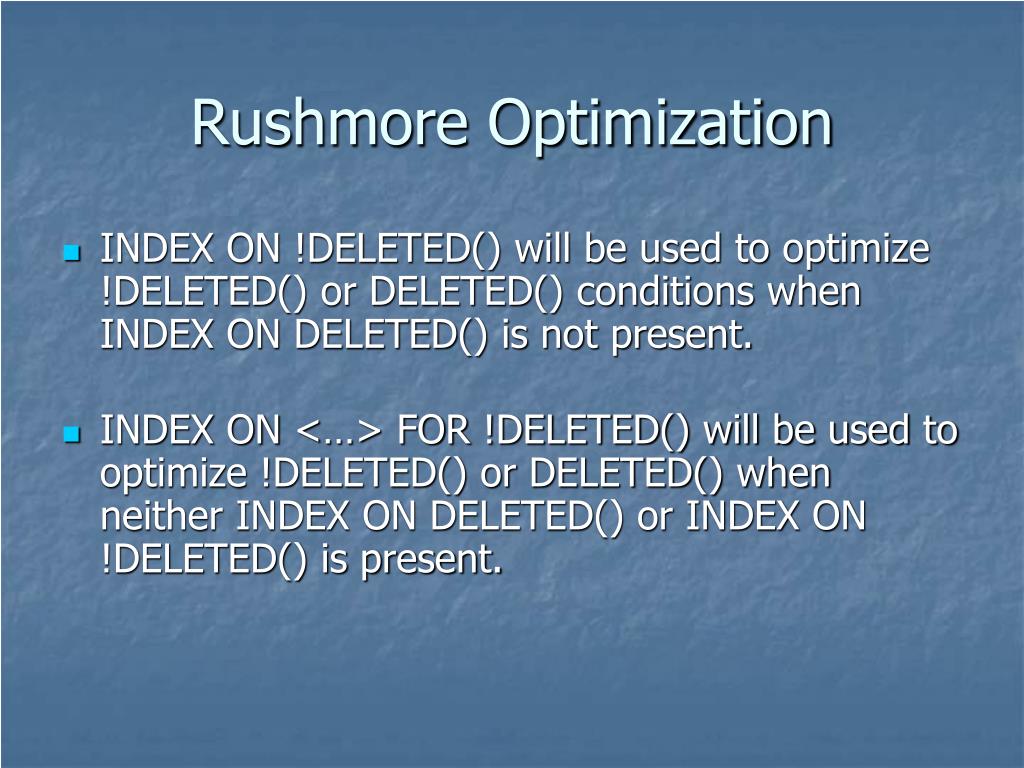 Rushmore Optimization

INDEX ON !DELETED() will be used to optimize !DELETED() or DELETED() conditions when INDEX ON DELETED() is not present.

INDEX ON <…> FOR !DELETED() will be used to optimize !DELETED() or DELETED() when neither INDEX ON DELETED() or INDEX ON !DELETED() is present.